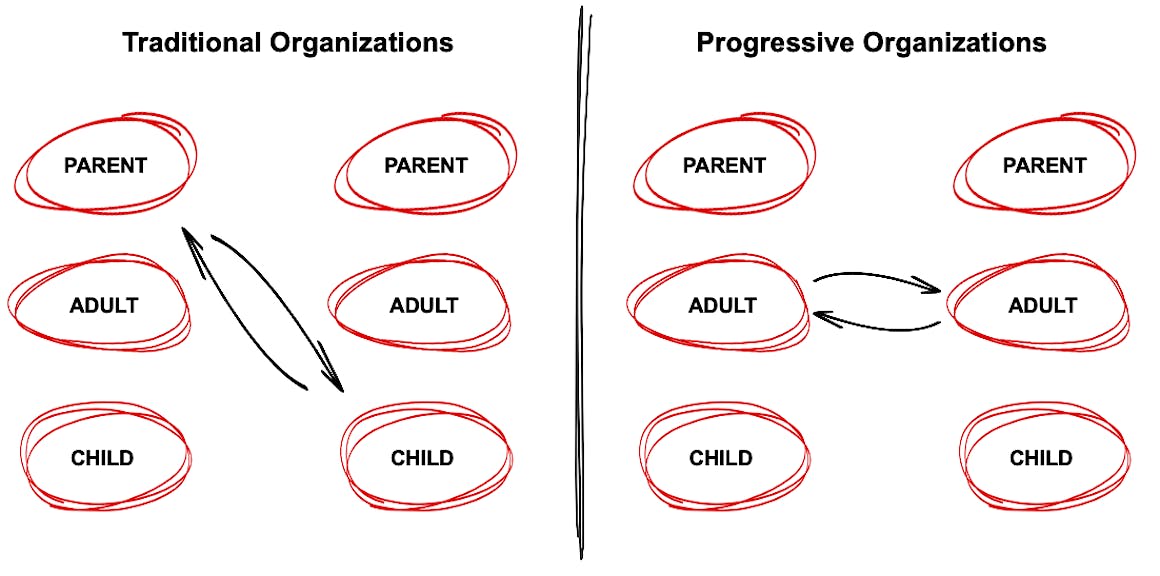 Traditional Organizations

PARENT

PARENT

ADULT

ADULT

CHILD

CHILD

Progressive Organizations

PARENT

PARENT

ADULT

ADULT

CHILD

CHILD